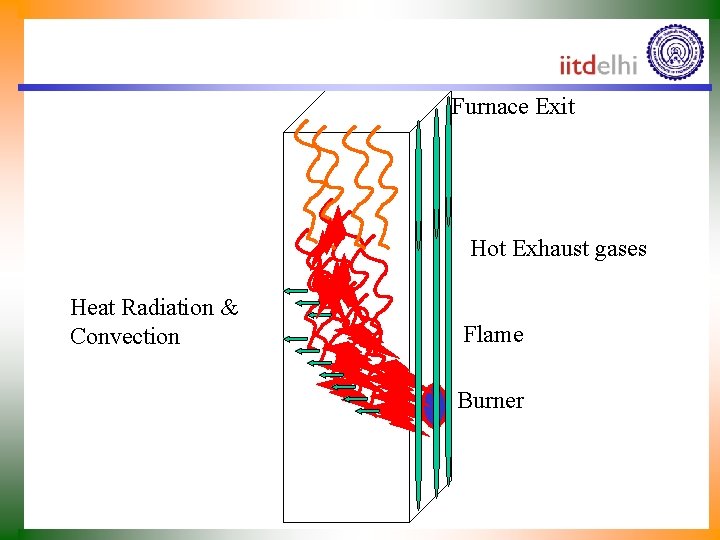 iitdelhi

Furnace Exit

Hot Exhaust gases

Heat Radiation & Convection

Flame

Burner